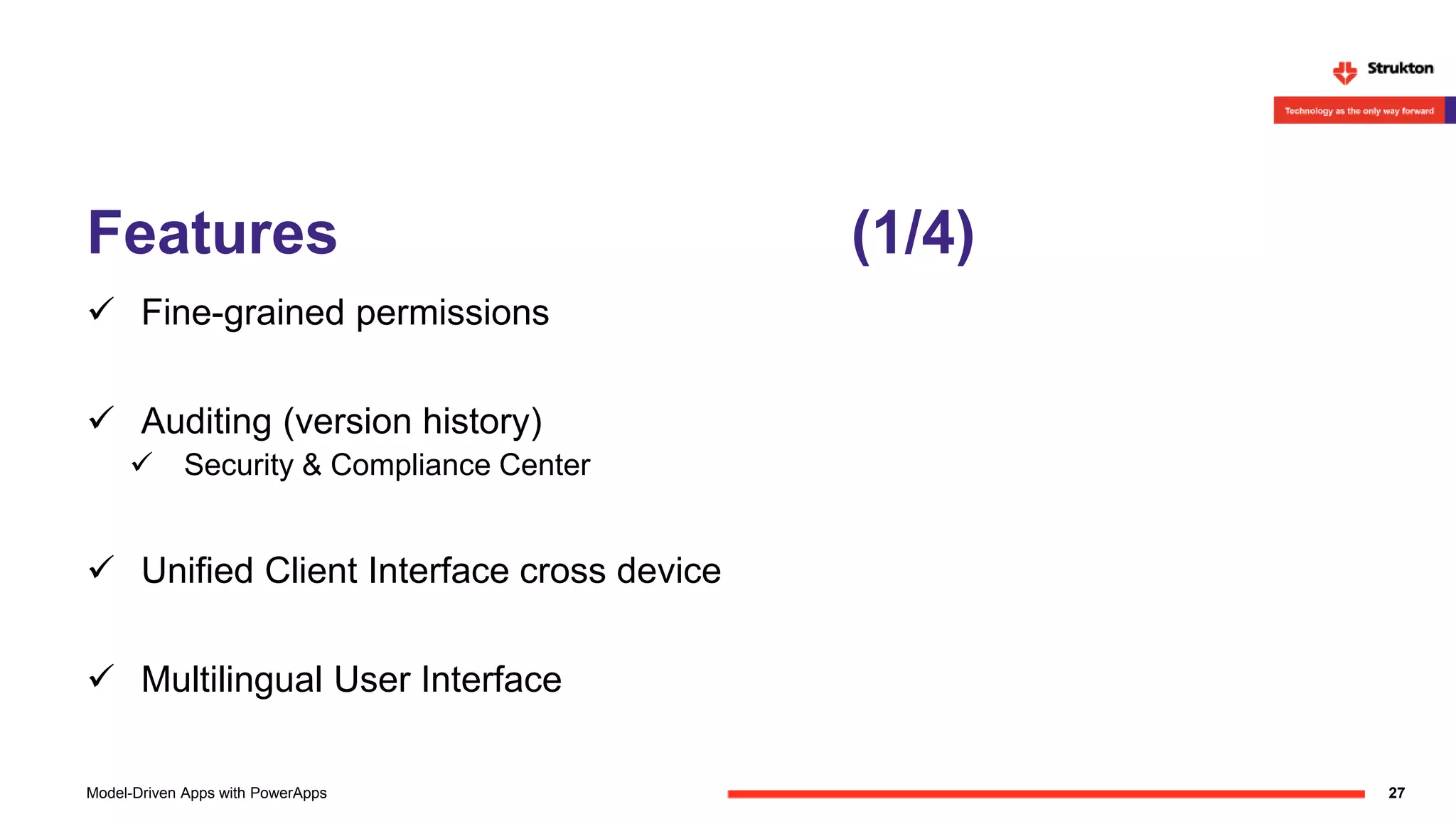 Strukton

Technology as the only way forward

Features (1/4)

✓ Fine-grained permissions

✓ Auditing (version history)

✓ Security & Compliance Center

✓ Unified Client Interface cross device

✓ Multilingual User Interface

Model-Driven Apps with PowerApps

27